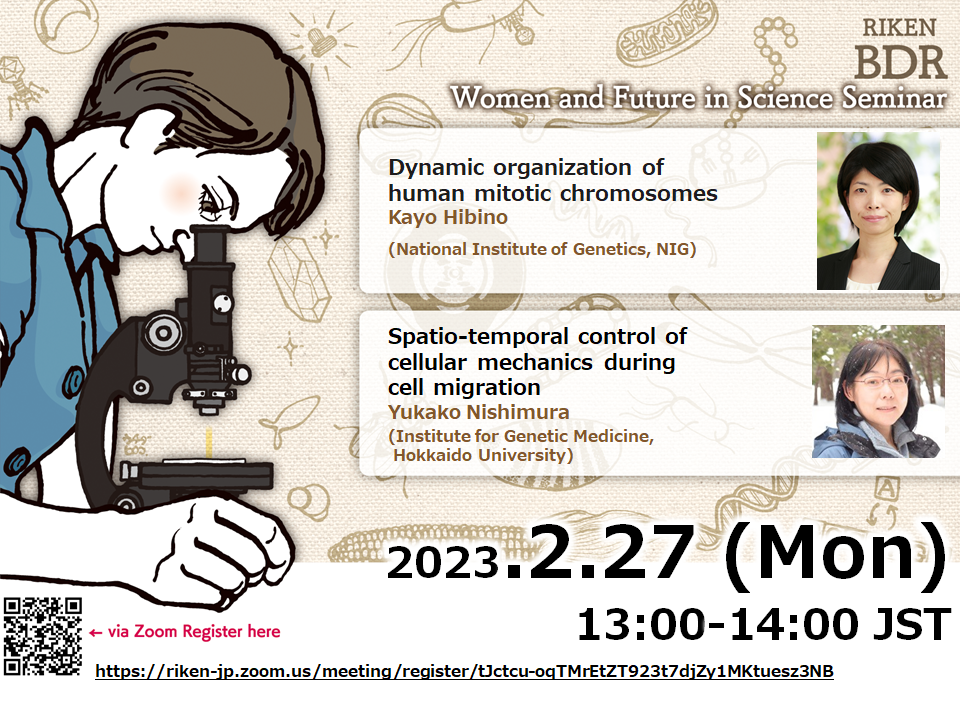 RIKEN
BDR
Women and Future in Science Seminar

Dynamic organization of human mitotic chromosomes
Kayo Hibino
(National Institute of Genetics, NIG)

Spatio-temporal control of cellular mechanics during cell migration
Yukako Nishimura
(Institute for Genetic Medicine, Hokkaido University)

2023.2.27 (Mon)
13:00-14:00 JST

← via Zoom Register here
https://riken-jp.zoom.us/meeting/register/tJctcu-oqTMrEtZT923t7djZy1MKtuesz3NB